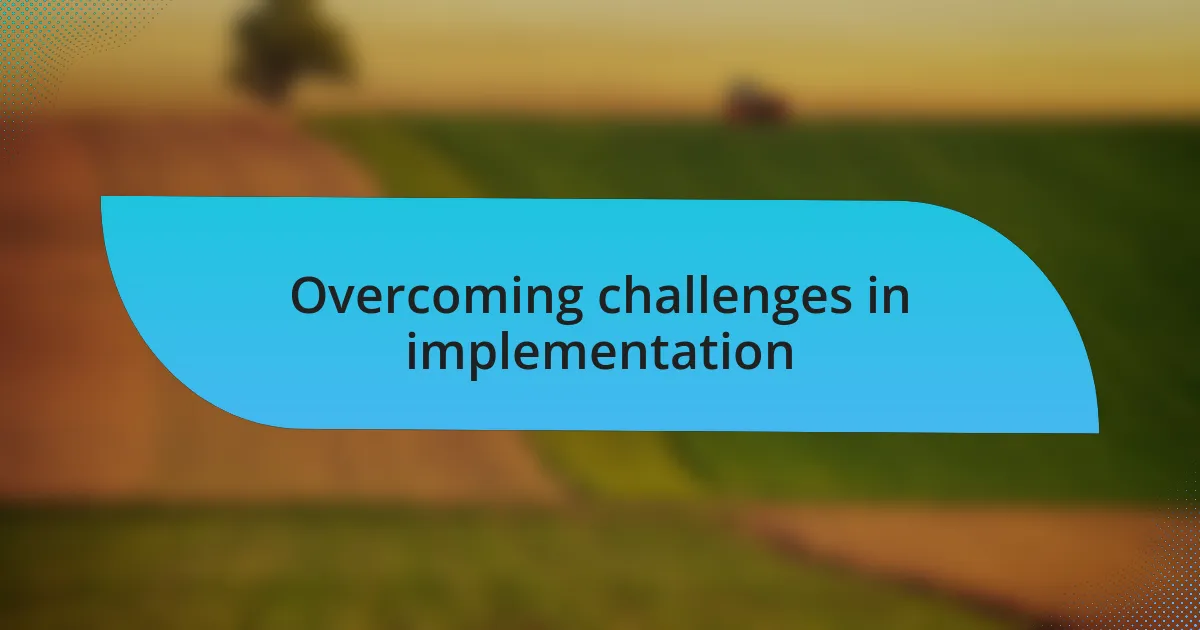 Overcoming challenges in implementation